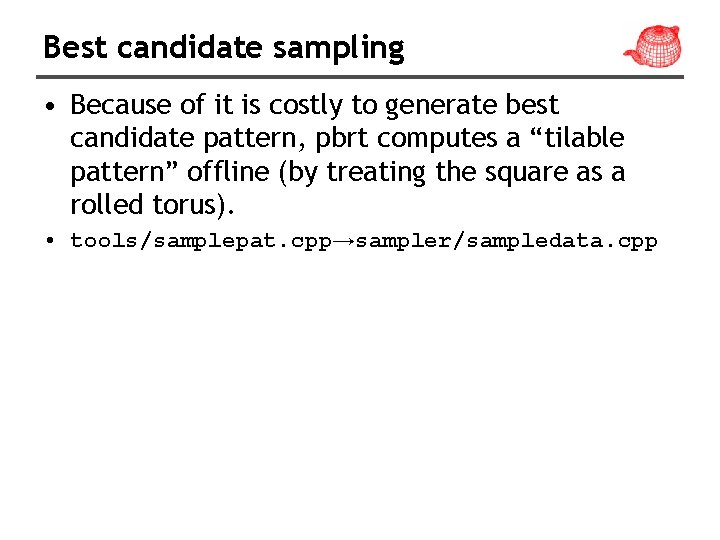 Best candidate sampling

• Because of it is costly to generate best candidate pattern, pbrt computes a “tilable pattern” offline (by treating the square as a rolled torus).
• tools/samplepat.cpp→sampler/sampledata.cpp